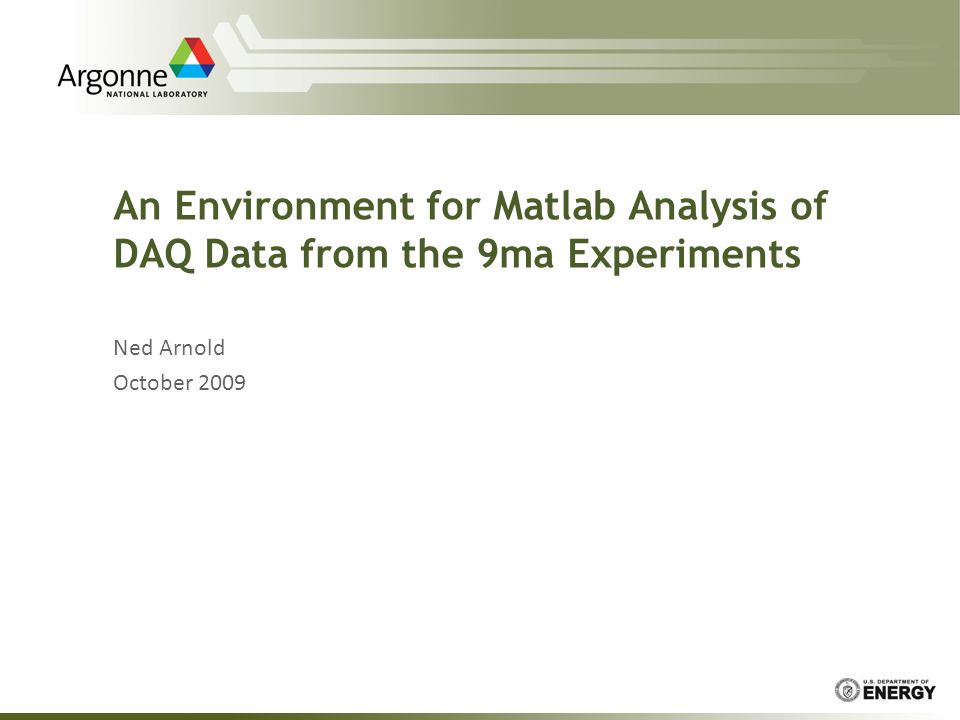 Argonne
NATIONAL LABORATORY

An Environment for Matlab Analysis of DAQ Data from the 9ma Experiments

Ned Arnold

October 2009

U.S. DEPARTMENT OF ENERGY